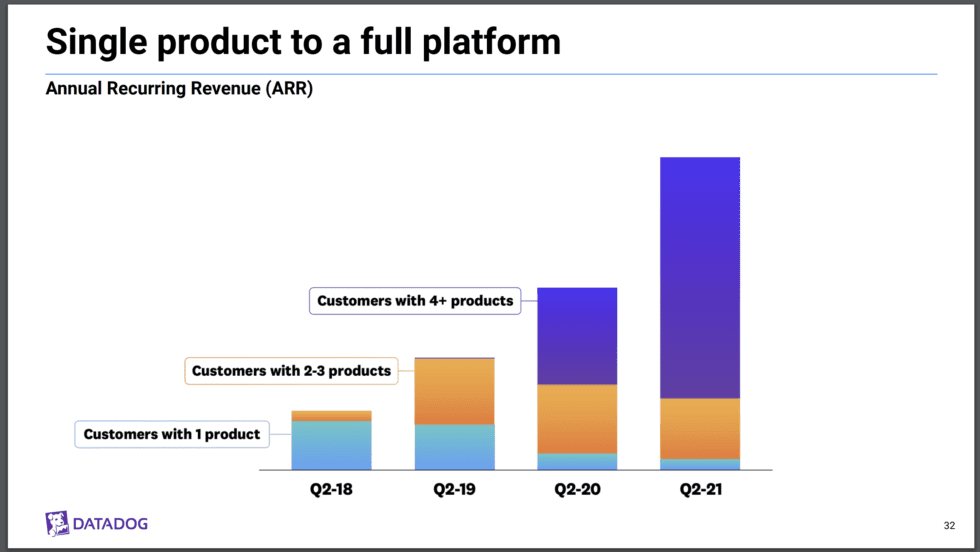 Single product to a full platform

Annual Recurring Revenue (ARR)

Customers with 4+ products

Customers with 2-3 products

Customers with 1 product

Q2-18

Q2-19

Q2-20

Q2-21

DATADOG

32